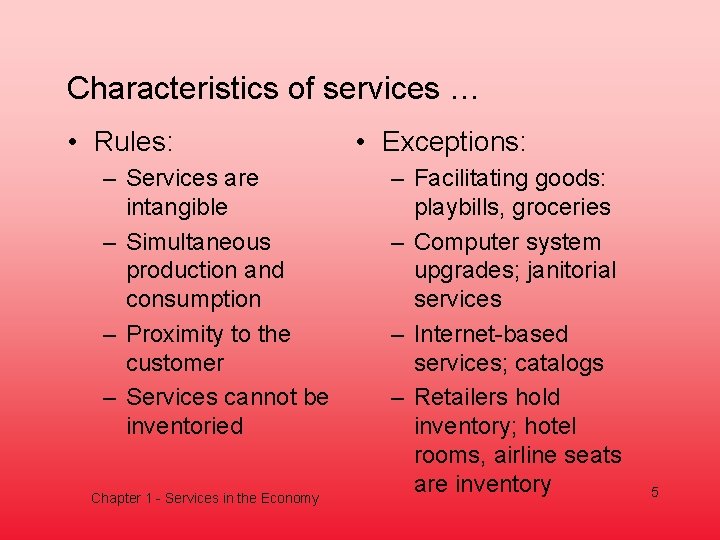 Characteristics of services …

• Rules:
– Services are intangible
– Simultaneous production and consumption
– Proximity to the customer
– Services cannot be inventoried

• Exceptions:
– Facilitating goods: playbills, groceries
– Computer system upgrades; janitorial services
– Internet-based services; catalogs
– Retailers hold inventory; hotel rooms, airline seats are inventory

Chapter 1 - Services in the Economy

5